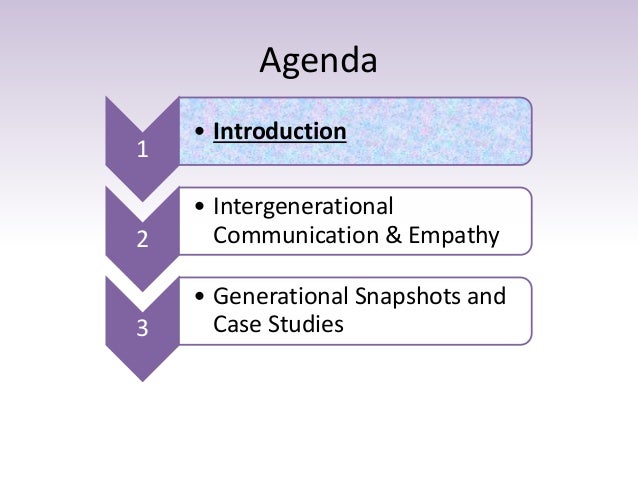 Agenda

1

• Introduction

2

• Intergenerational Communication & Empathy

3

• Generational Snapshots and Case Studies